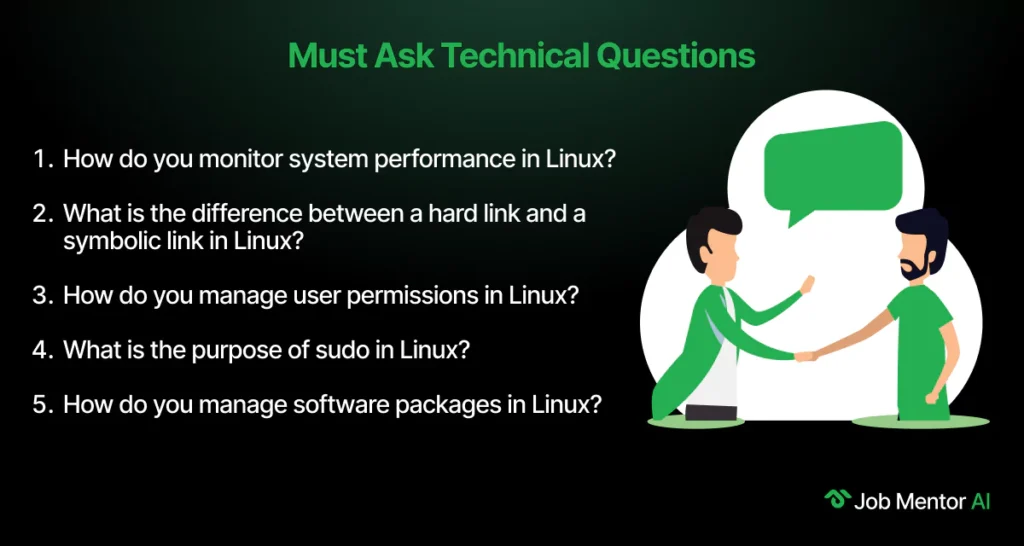 Must Ask Technical Questions

1. How do you monitor system performance in Linux?

2. What is the difference between a hard link and a symbolic link in Linux?

3. How do you manage user permissions in Linux?

4. What is the purpose of sudo in Linux?

5. How do you manage software packages in Linux?

Job Mentor AI